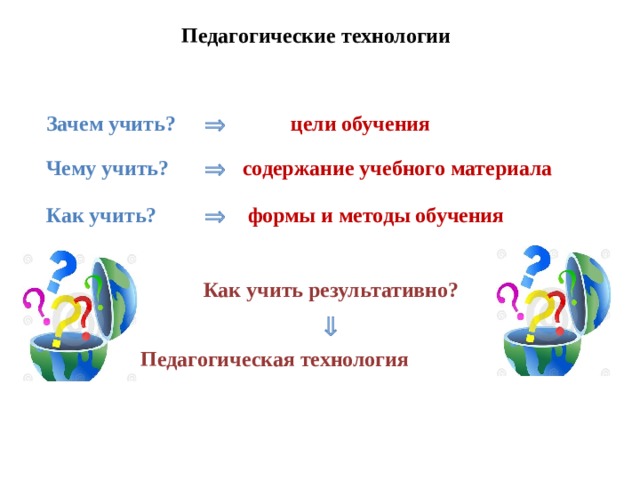 Педагогические технологии

Зачем учить? $\Rightarrow$ цели обучения

Чему учить? $\Rightarrow$ содержание учебного материала

Как учить? $\Rightarrow$ формы и методы обучения

Как учить результативно?

$\Downarrow$

Педагогическая технология